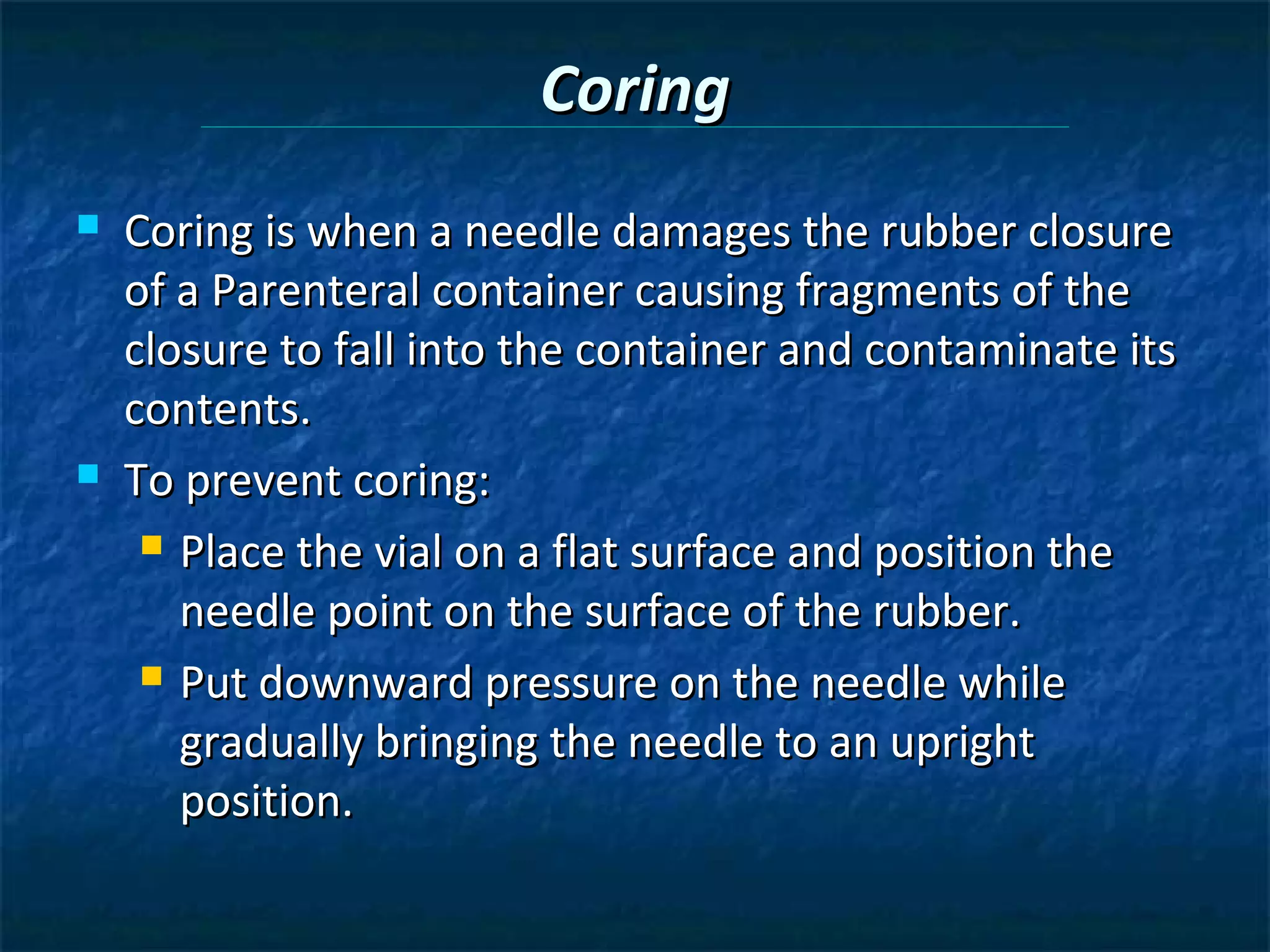 Coring

Coring is when a needle damages the rubber closure of a Parenteral container causing fragments of the closure to fall into the container and contaminate its contents.

To prevent coring:

Place the vial on a flat surface and position the needle point on the surface of the rubber.

Put downward pressure on the needle while gradually bringing the needle to an upright position.